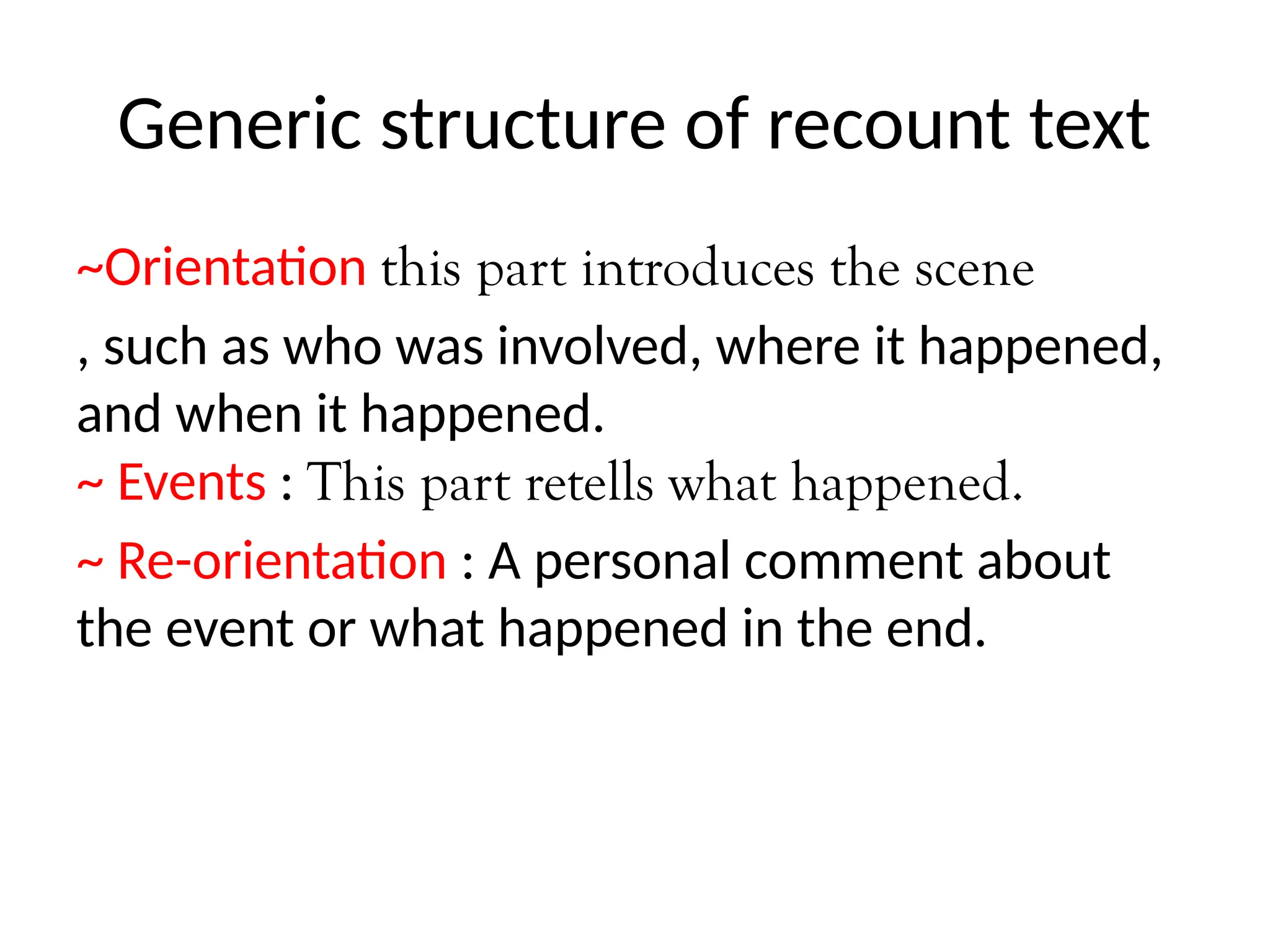 Generic structure of recount text

~Orientation this part introduces the scene

, such as who was involved, where it happened, and when it happened.
~ Events : This part retells what happened.

~ Re-orientation : A personal comment about the event or what happened in the end.